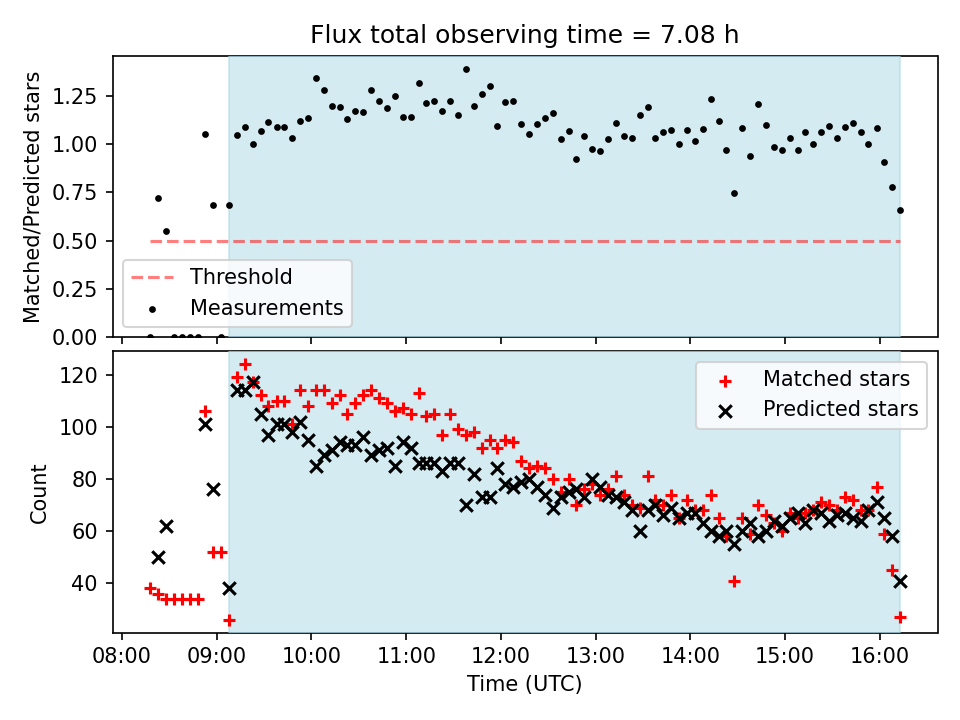 Flux total observing time = 7.08 h

Matched/Predicted stars

1.25
1.00
0.75
0.50
0.25
0.00

Threshold
Measurements

Count

120
100
80
60
40

Matched stars
Predicted stars

08:00 09:00 10:00 11:00 12:00 13:00 14:00 15:00 16:00

Time (UTC)